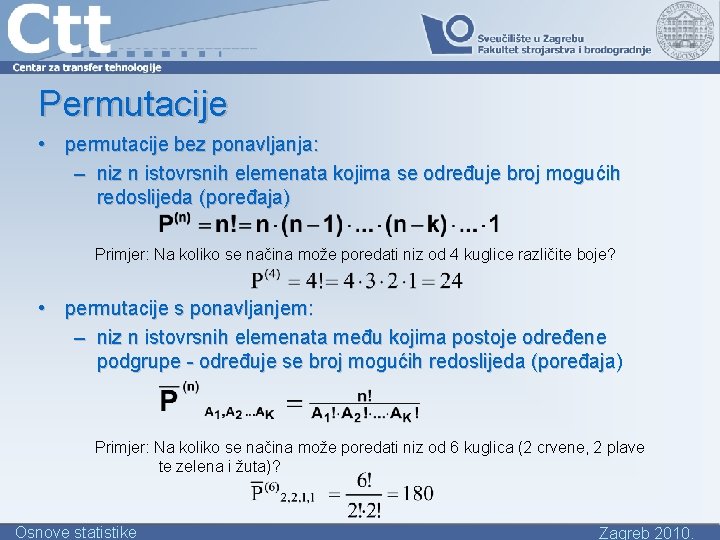 Ctt
Centar za transfer tehnologije

Sveučilište u Zagrebu
Fakultet strojarstva i brodogradnje

Permutacije

• permutacije bez ponavljanja:
– niz n istovrsnih elemenata kojima se određuje broj mogućih redoslijeda (poređaja)

$P^{(n)} = n! = n \cdot (n-1) \cdot ... \cdot (n-k) \cdot ... \cdot 1$

Primjer: Na koliko se načina može poredati niz od 4 kuglice različite boje?

$P^{(4)} = 4! = 4 \cdot 3 \cdot 2 \cdot 1 = 24$

• permutacije s ponavljanjem:
– niz n istovrsnih elemenata među kojima postoje određene podgrupe - određuje se broj mogućih redoslijeda (poređaja)

$\overline{P}^{(n)}_{A_1, A_2 ... A_K} = \frac{n!}{A_1! \cdot A_2! \cdot ... \cdot A_K!}$

Primjer: Na koliko se načina može poredati niz od 6 kuglica (2 crvene, 2 plave te zelena i žuta)?

$\overline{P}^{(6)}_{2,2,1,1} = \frac{6!}{2! \cdot 2!} = 180$

Osnove statistike
Zagreb 2010.